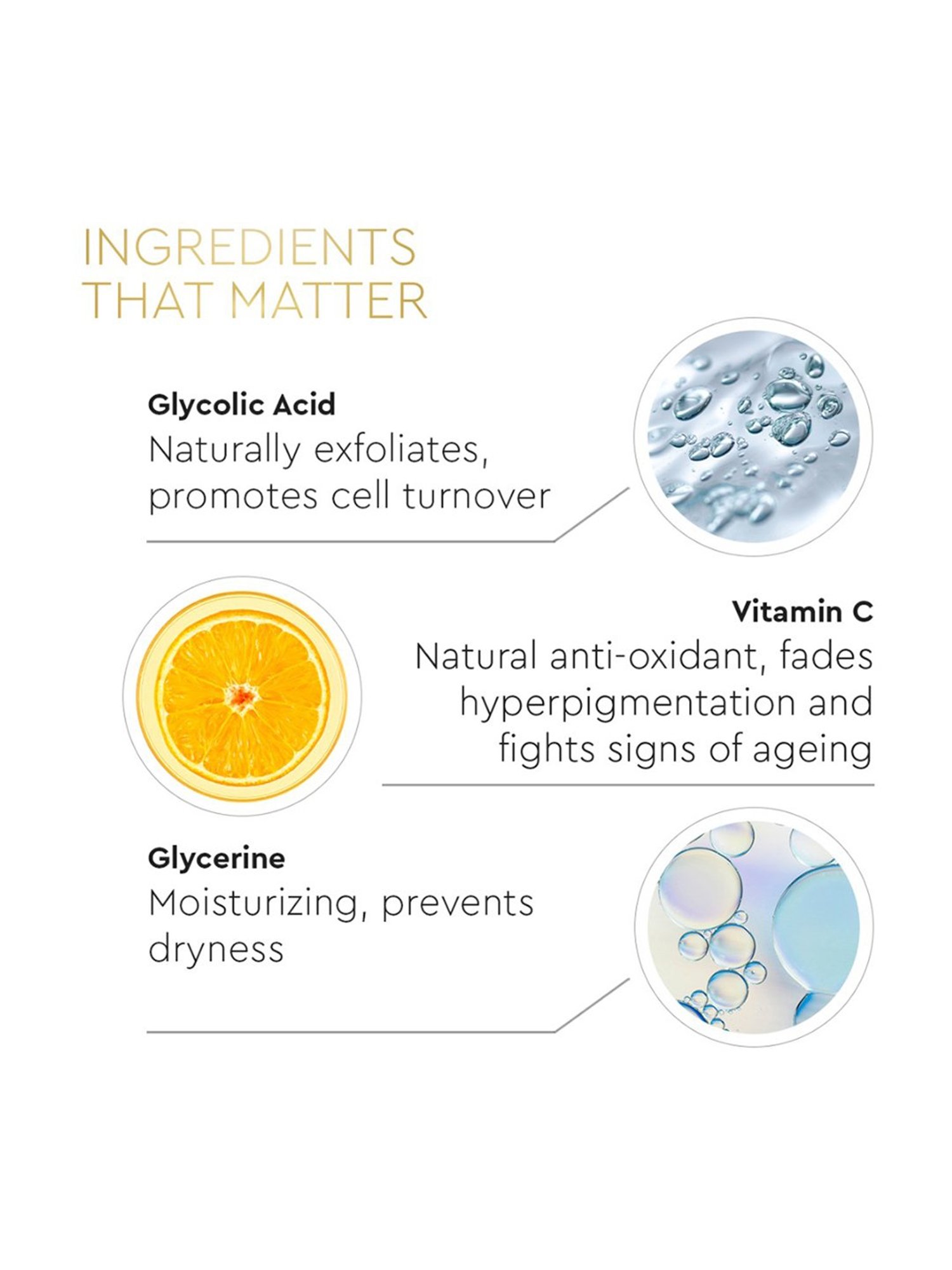 INGREDIENTS THAT MATTER

Glycolic Acid
Naturally exfoliates, promotes cell turnover

Vitamin C
Natural anti-oxidant, fades hyperpigmentation and fights signs of ageing

Glycerine
Moisturizing, prevents dryness